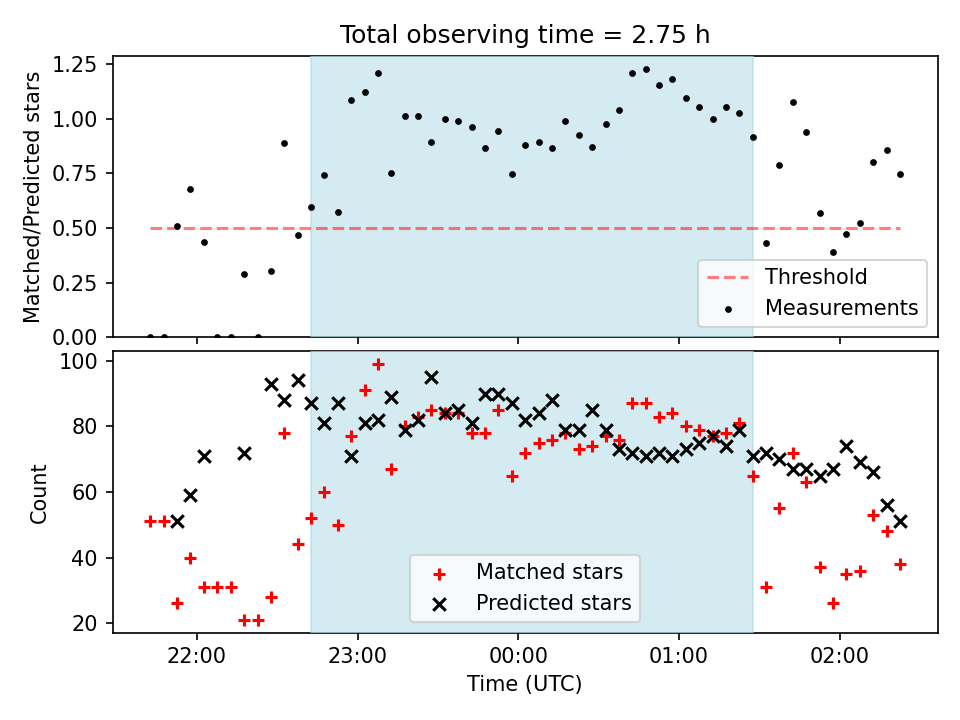 Total observing time = 2.75 h

Matched/Predicted stars

1.25
1.00
0.75
0.50
0.25
0.00

Threshold
Measurements

Count

100
80
60
40
20

Matched stars
Predicted stars

22:00
23:00
00:00
01:00
02:00

Time (UTC)